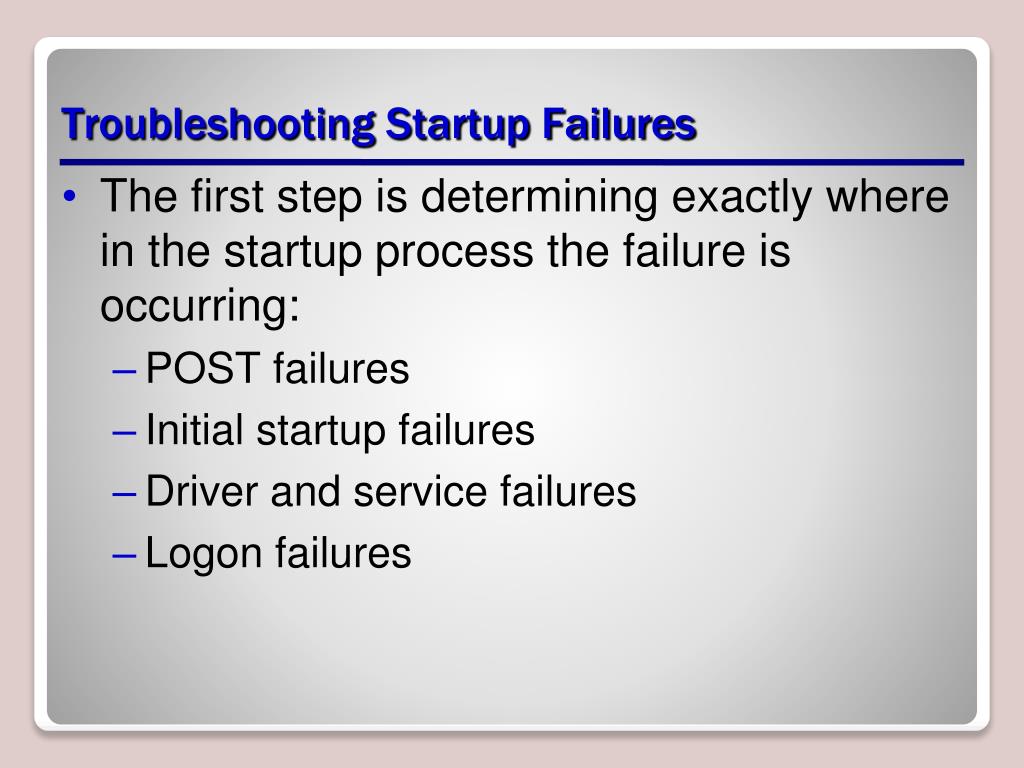 Troubleshooting Startup Failures

• The first step is determining exactly where in the startup process the failure is occurring:
– POST failures
– Initial startup failures
– Driver and service failures
– Logon failures